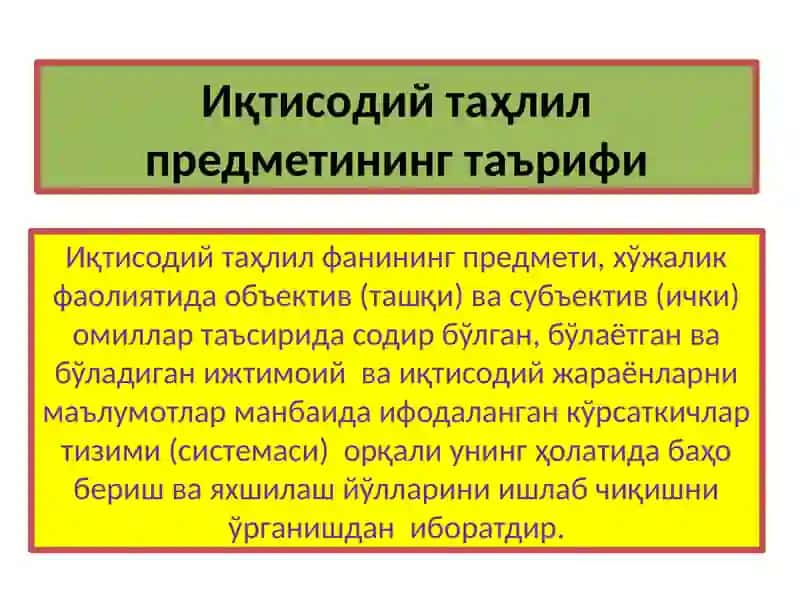 Иқтисодий таҳлил предметининг таърифи

Иқтисодий таҳлил фанининг предмети, хўжалик фаолиятида объектив (ташқи) ва субъектив (ички) омиллар таъсирида содир бўлган, бўлаётган ва бўладиган ижтимоий ва иқтисодий жараёнларни маълумотлар манбаида ифодаланган кўрсаткичлар тизими (системаси) орқали унинг ҳолатида баҳо бериш ва яхшилаш йўлларини ишлаб чиқишни ўрганишдан иборатдир.